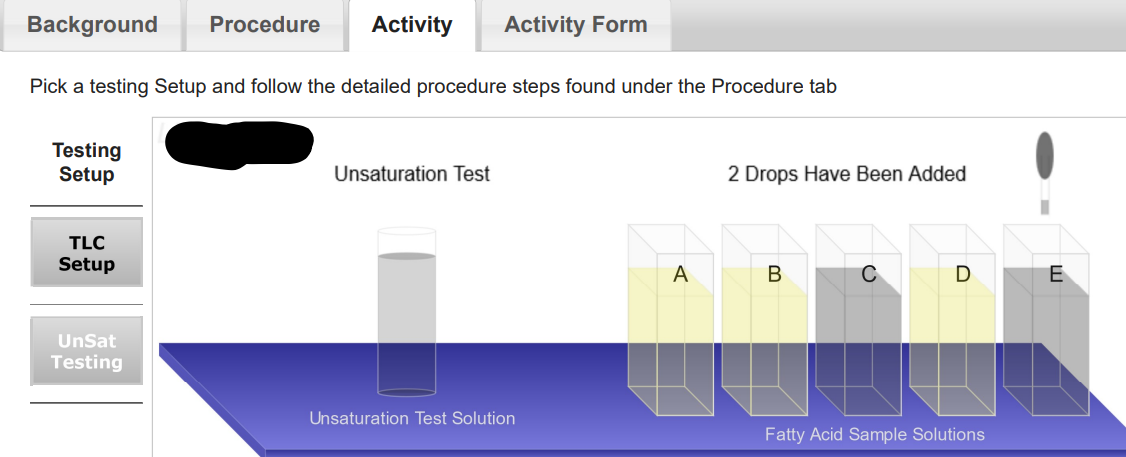 Background Procedure Activity Activity Form

Pick a testing Setup and follow the detailed procedure steps found under the Procedure tab

Testing Setup

TLC Setup

UnSat Testing

Unsaturation Test

2 Drops Have Been Added

A B C D E

Unsaturation Test Solution

Fatty Acid Sample Solutions